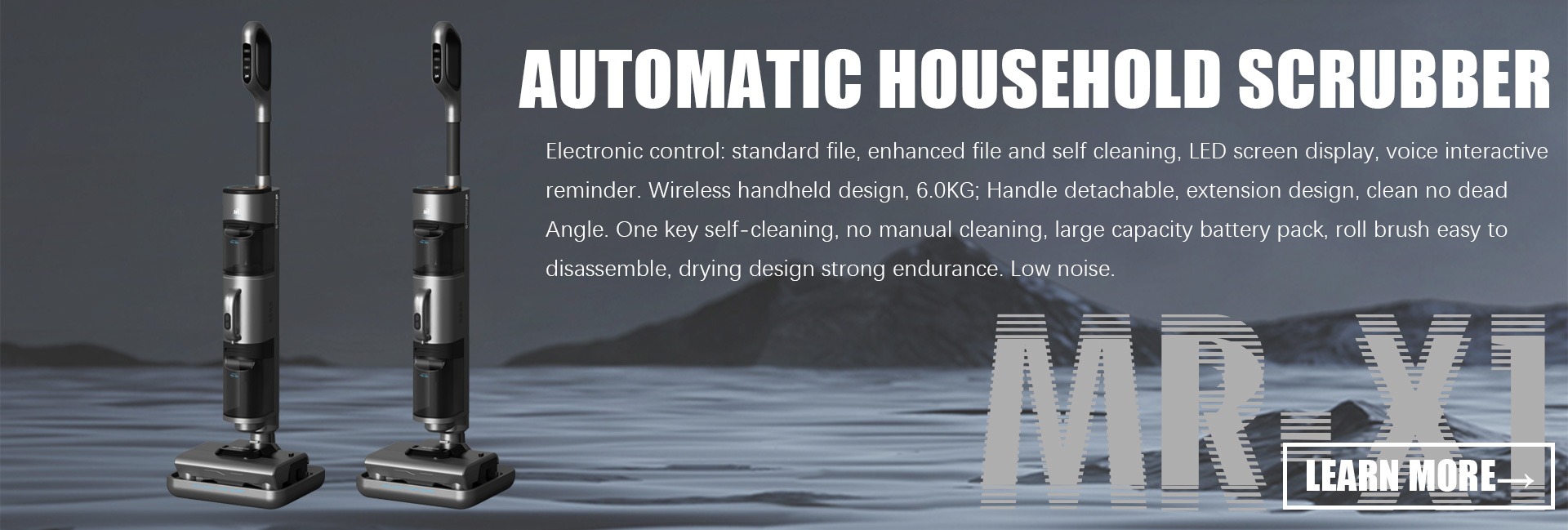 AUTOMATIC HOUSEHOLD SCRUBBER

Electronic control: standard file, enhanced file and self cleaning, LED screen display, voice interactive reminder. Wireless handheld design, 6.0KG; Handle detachable, extension design, clean no dead Angle. One key self-cleaning, no manual cleaning, large capacity battery pack, roll brush easy to disassemble, drying design strong endurance. Low noise.

MR-X1

LEARN MORE→